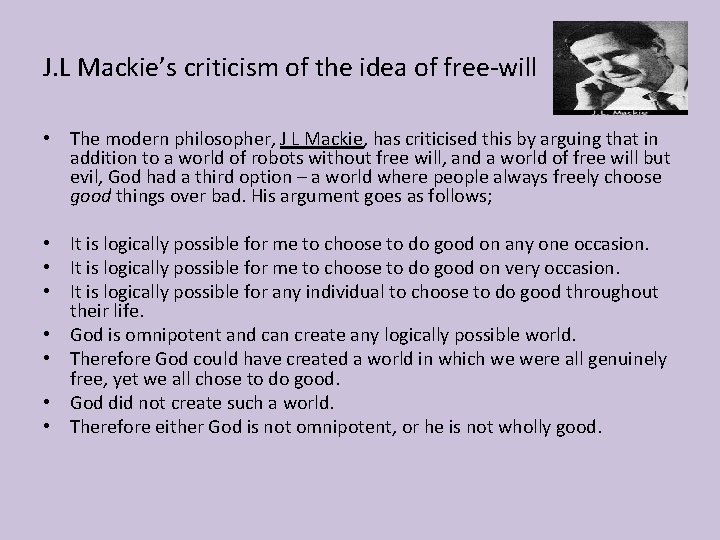 J.L Mackie's criticism of the idea of free-will

J. L. Mackie

• The modern philosopher, J L Mackie, has criticised this by arguing that in addition to a world of robots without free will, and a world of free will but evil, God had a third option – a world where people always freely choose good things over bad. His argument goes as follows;

• It is logically possible for me to choose to do good on any one occasion.
• It is logically possible for me to choose to do good on very occasion.
• It is logically possible for any individual to choose to do good throughout their life.
• God is omnipotent and can create any logically possible world.
• Therefore God could have created a world in which we were all genuinely free, yet we all chose to do good.
• God did not create such a world.
• Therefore either God is not omnipotent, or he is not wholly good.